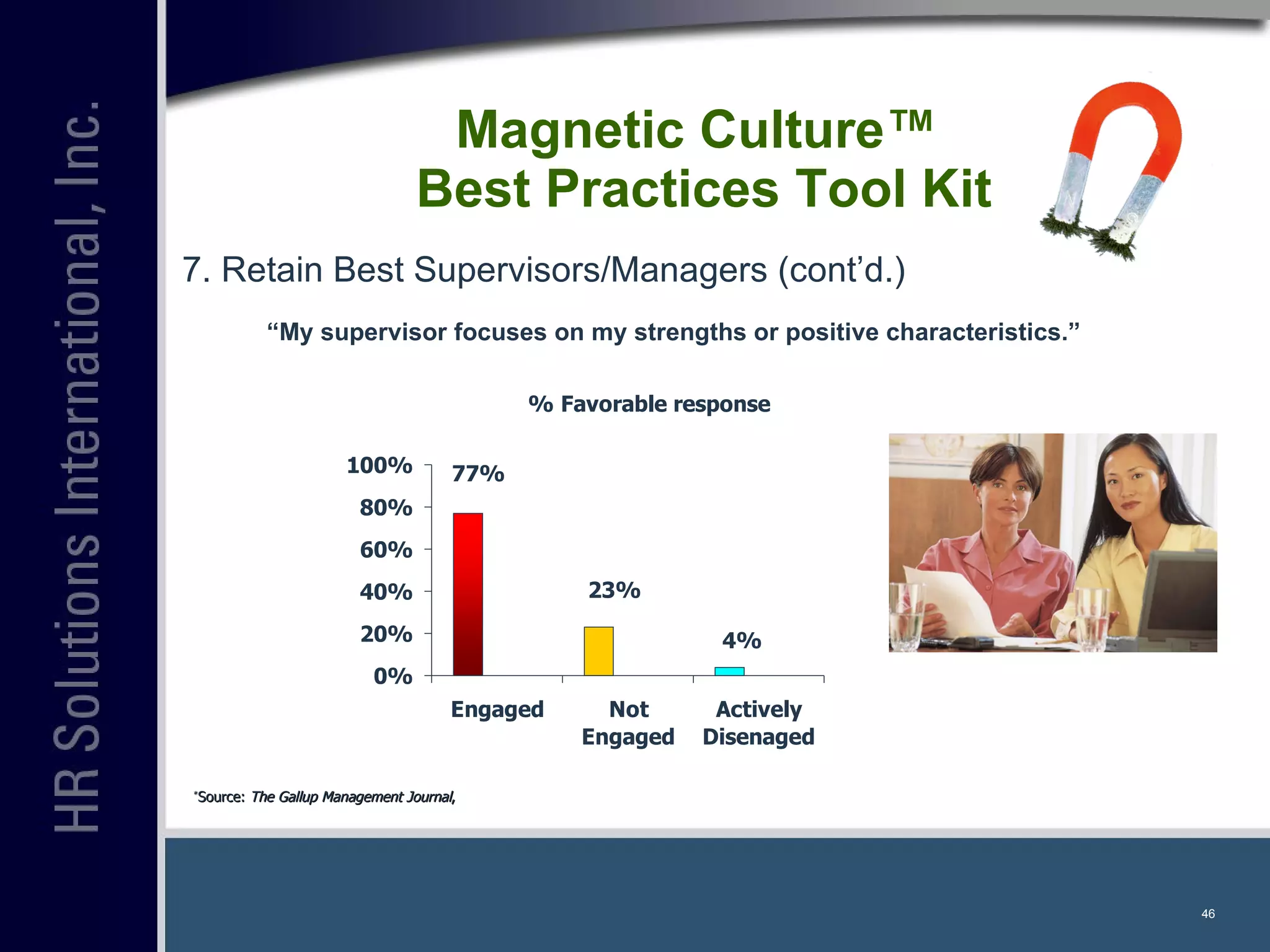 HR Solutions International, Inc.

Magnetic Culture™
Best Practices Tool Kit

7. Retain Best Supervisors/Managers (cont'd.)

"My supervisor focuses on my strengths or positive characteristics."

% Favorable response

100%
80%
60%
40%
20%
0%

77%
23%
4%

Engaged
Not Engaged
Actively Disenaged

*Source: The Gallup Management Journal,

46